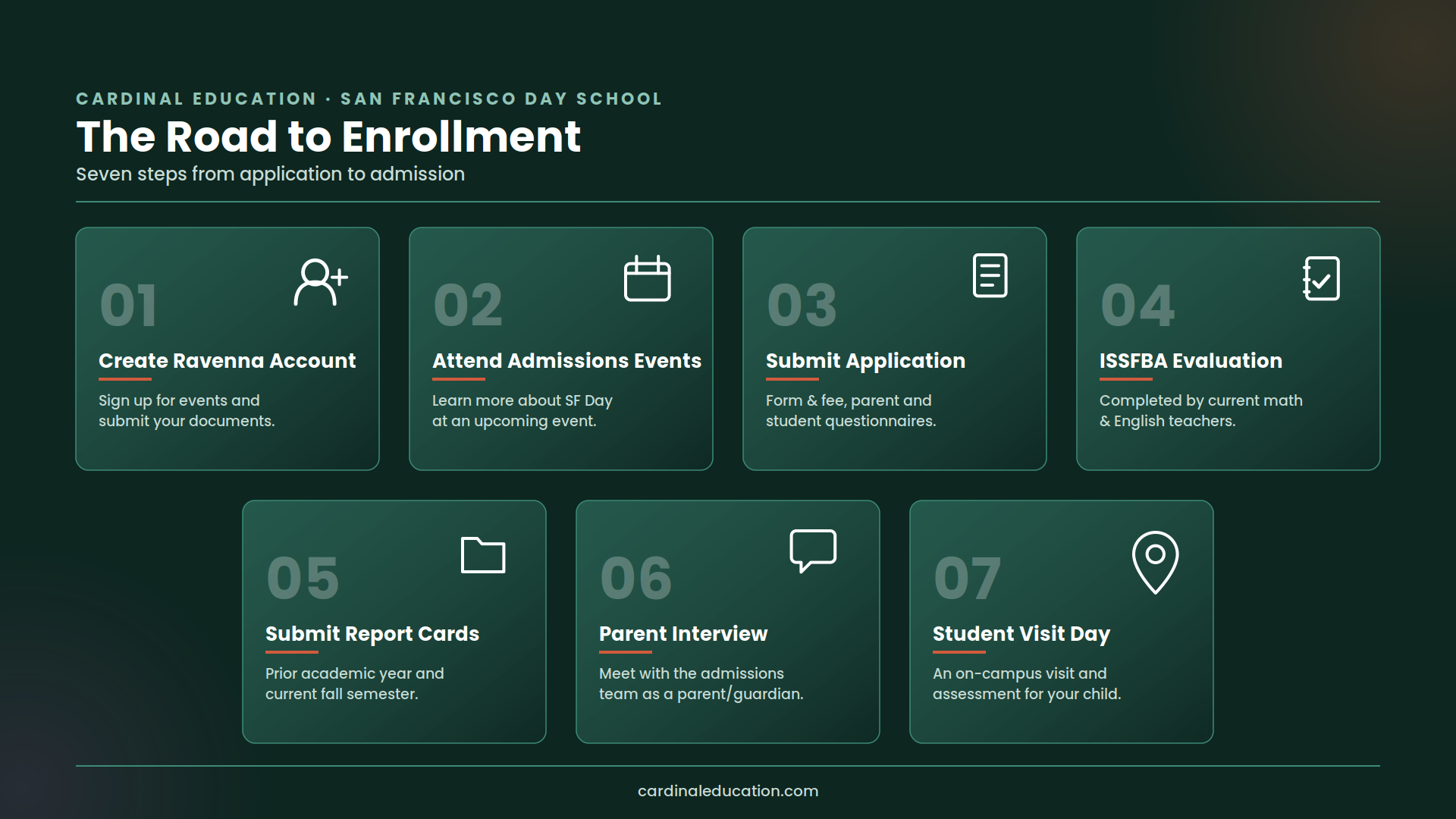 CARDINAL EDUCATION · SAN FRANCISCO DAY SCHOOL

The Road to Enrollment

Seven steps from application to admission

01

Create Ravenna Account

Sign up for events and submit your documents.

02

Attend Admissions Events

Learn more about SF Day at an upcoming event.

03

Submit Application

Form & fee, parent and student questionnaires.

04

ISSFBA Evaluation

Completed by current math & English teachers.

05

Submit Report Cards

Prior academic year and current fall semester.

06

Parent Interview

Meet with the admissions team as a parent/guardian.

07

Student Visit Day

An on-campus visit and assessment for your child.

cardinaleducation.com